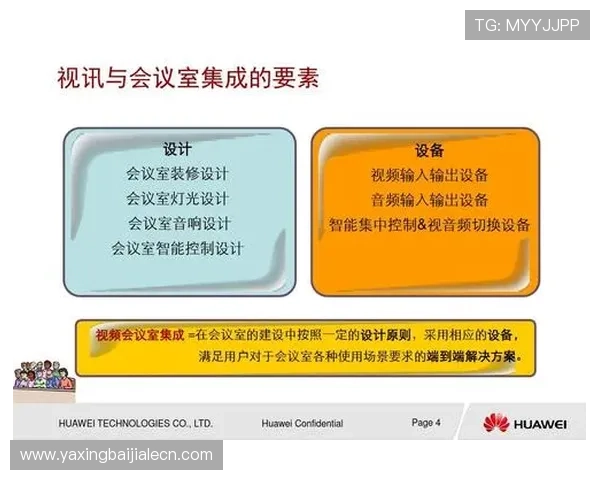 TG: MYYJJPP

视讯与会议室集成的要素

设计
会议室装修设计
会议室灯光设计
会议室音响设计
会议室智能控制设计

设备
视频输入输出设备
音频输入输出设备
智能集中控制&视音频切换设备

视频会议室集成 =在会议室的建设中按照一定的设计原则，采用相应的设备，满足用户对于会议室各种使用场景要求的端到端解决方案。

HUAWEI TECHNOLOGIES CO., LTD.
Huawei Confidential
Page 4
HUAWEI

www.yaxingbaijialecn.com